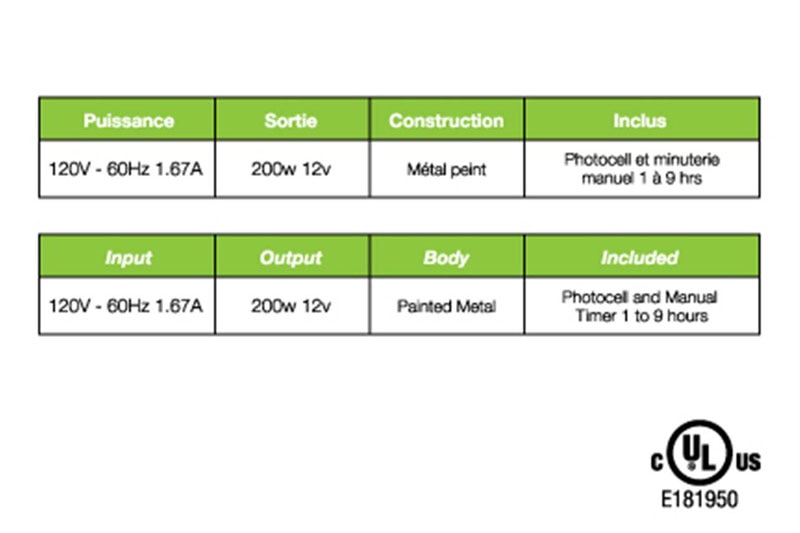 | Puissance | Sortie | Construction | Inclus |
|---|---|---|---|
| 120V - 60Hz 1.67A | 200w 12v | Métal peint | Photocell et minuterie manuel 1 à 9 hrs |

| Input | Output | Body | Included |
|---|---|---|---|
| 120V - 60Hz 1.67A | 200w 12v | Painted Metal | Photocell and Manual Timer 1 to 9 hours |

c UL us
E181950